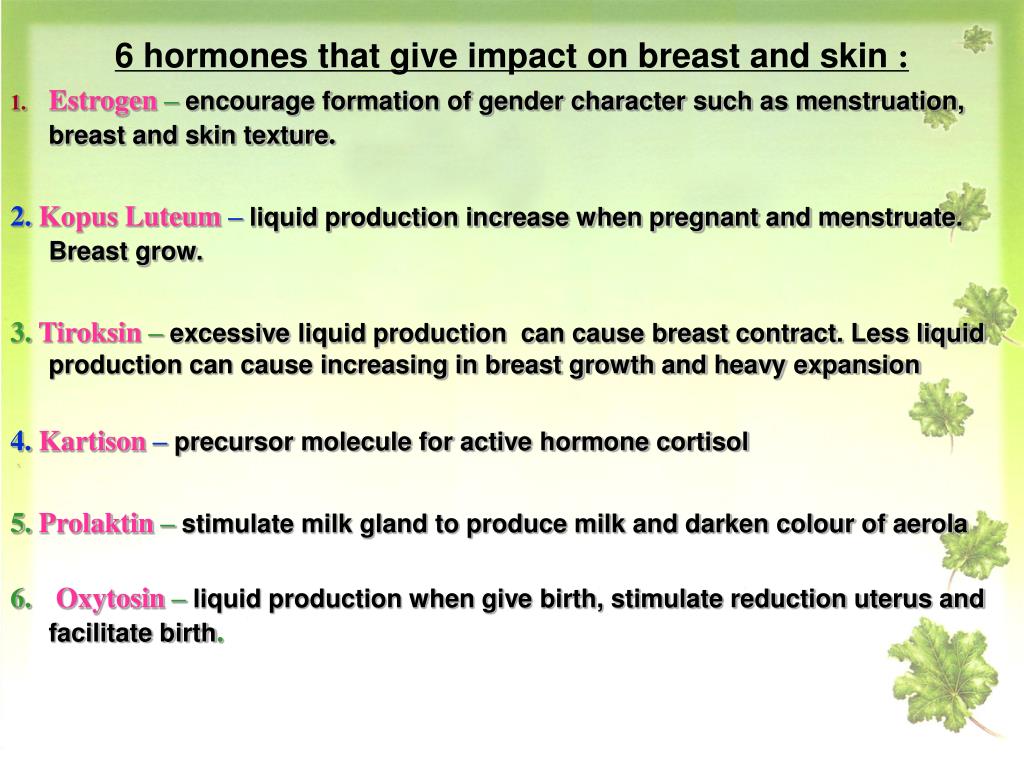 6 hormones that give impact on breast and skin :

1. Estrogen – encourage formation of gender character such as menstruation, breast and skin texture.

2. Kopus Luteum – liquid production increase when pregnant and menstruate. Breast grow.

3. Tiroksin – excessive liquid production can cause breast contract. Less liquid production can cause increasing in breast growth and heavy expansion

4. Kartison – precursor molecule for active hormone cortisol

5. Prolaktin – stimulate milk gland to produce milk and darken colour of aerola

6. Oxytosin – liquid production when give birth, stimulate reduction uterus and facilitate birth.